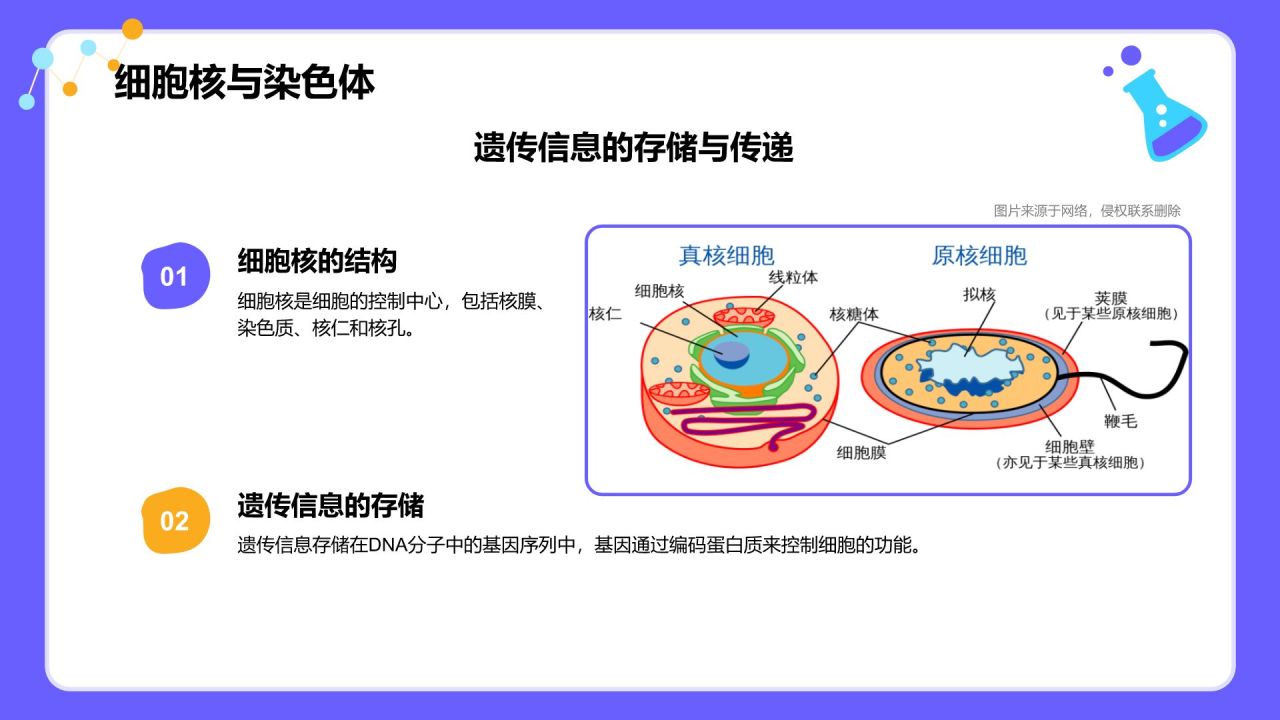 细胞核与染色体

遗传信息的存储与传递

图片来源于网络，侵权联系删除

01

细胞核的结构

细胞核是细胞的控制中心，包括核膜、染色质、核仁和核孔。

真核细胞
原核细胞
细胞核
线粒体
核仁
核糖体
拟核
荚膜
（见于某些原核细胞）
鞭毛
细胞膜
细胞壁
（亦见于某些真核细胞）

02

遗传信息的存储

遗传信息存储在DNA分子中的基因序列中，基因通过编码蛋白质来控制细胞的功能。